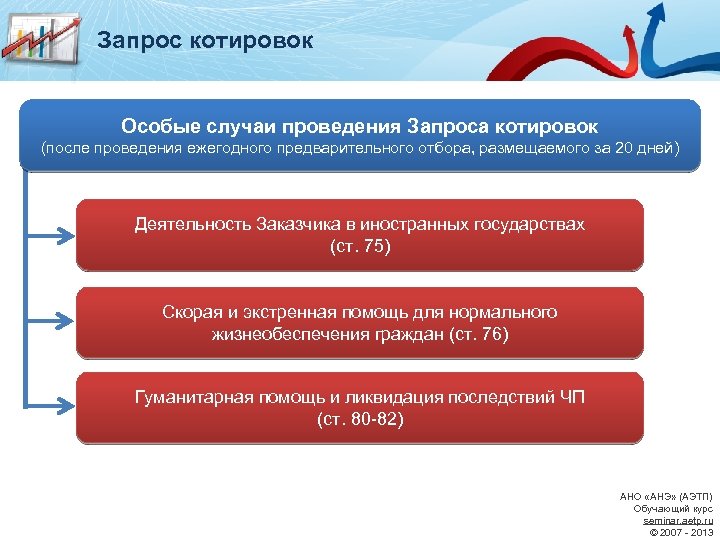 Запрос котировок

Особые случаи проведения Запроса котировок
(после проведения ежегодного предварительного отбора, размещаемого за 20 дней)

Деятельность Заказчика в иностранных государствах (ст. 75)

Скорая и экстренная помощь для нормального жизнеобеспечения граждан (ст. 76)

Гуманитарная помощь и ликвидация последствий ЧП (ст. 80-82)

АНО «АНЭ» (АЭТП)
Обучающий курс
seminar.aetp.ru
© 2007 - 2013